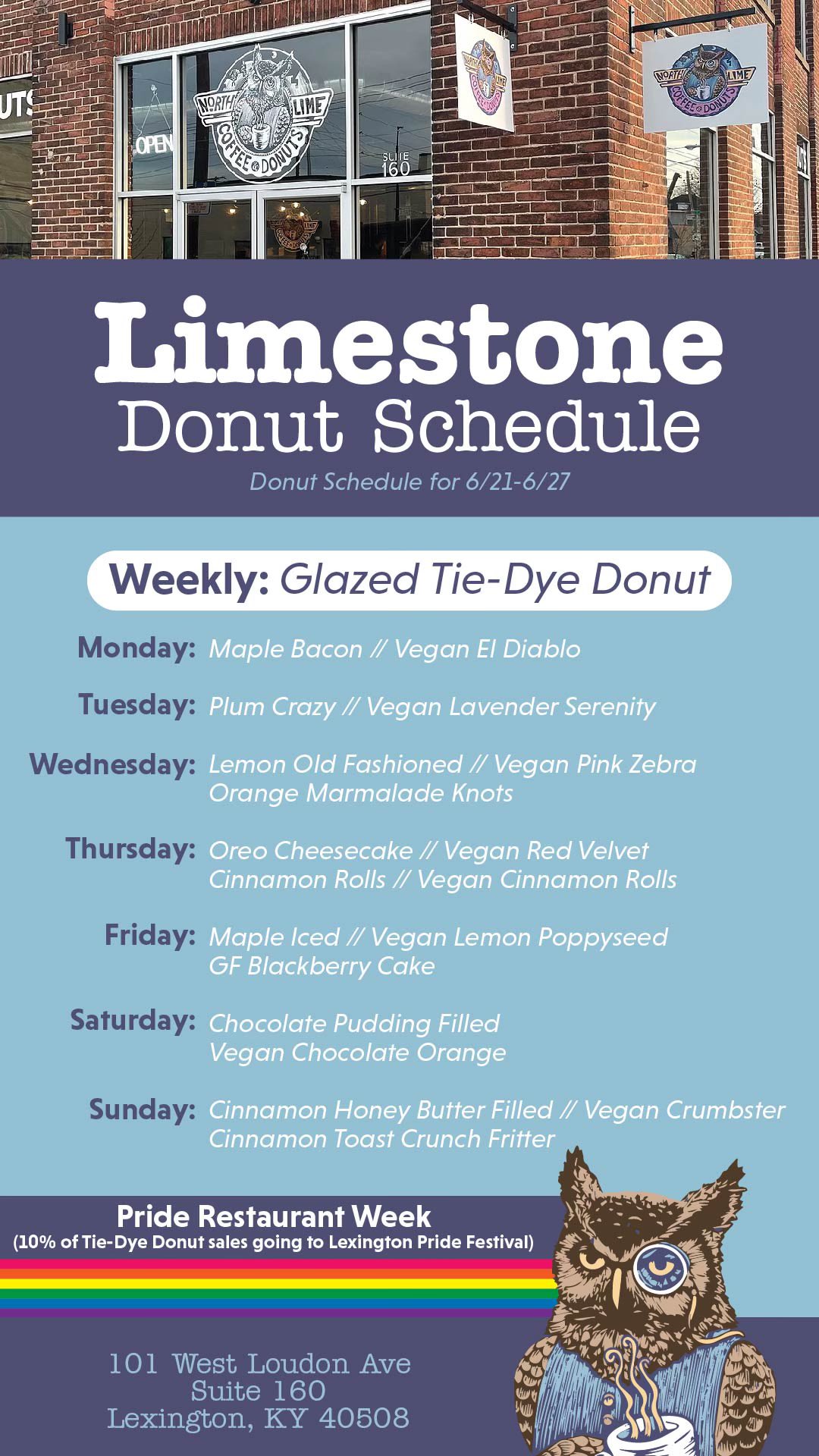 UTS

OPEN

NORTH LIME COFFEE & DONUTS

SUITE 160

NORTH LIME COFFEE & DONUTS

NORTH LIME COFFEE & DONUTS

Limestone
Donut Schedule

Donut Schedule for 6/21-6/27

Weekly: Glazed Tie-Dye Donut

Monday: Maple Bacon // Vegan El Diablo

Tuesday: Plum Crazy // Vegan Lavender Serenity

Wednesday: Lemon Old Fashioned // Vegan Pink Zebra
Orange Marmalade Knots

Thursday: Oreo Cheesecake // Vegan Red Velvet
Cinnamon Rolls // Vegan Cinnamon Rolls

Friday: Maple Iced // Vegan Lemon Poppyseed
GF Blackberry Cake

Saturday: Chocolate Pudding Filled
Vegan Chocolate Orange

Sunday: Cinnamon Honey Butter Filled // Vegan Crumbster
Cinnamon Toast Crunch Fritter

Pride Restaurant Week
(10% of Tie-Dye Donut sales going to Lexington Pride Festival)

101 West Loudon Ave
Suite 160
Lexington, KY 40508